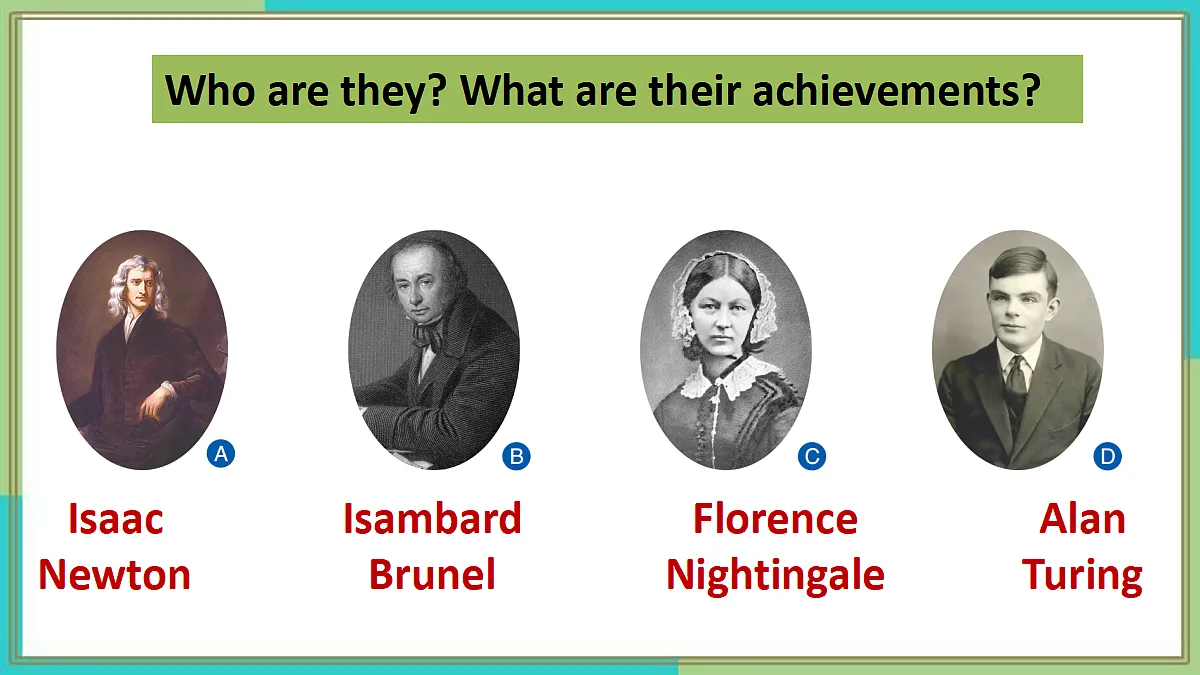 Who are they? What are their achievements?

A

Isaac Newton

B

Isambard Brunel

C

Florence Nightingale

D

Alan Turing